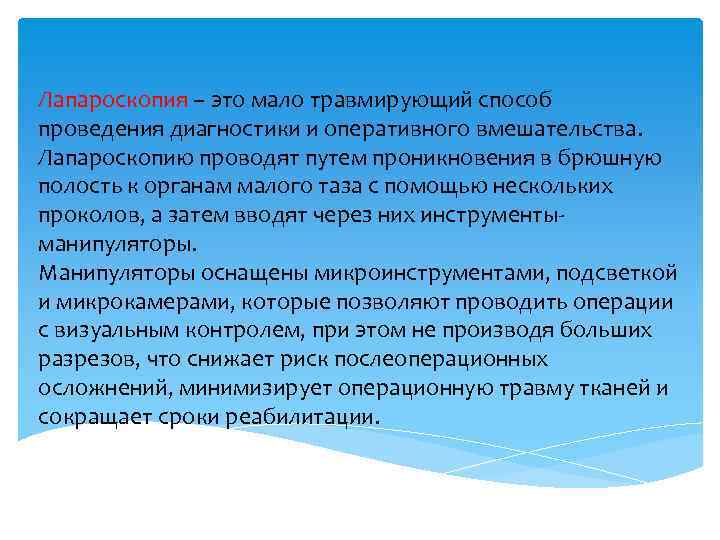 Лапароскопия – это мало травмирующий способ проведения диагностики и оперативного вмешательства. Лапароскопию проводят путем проникновения в брюшную полость к органам малого таза с помощью нескольких проколов, а затем вводят через них инструменты-манипуляторы.
Манипуляторы оснащены микроинструментами, подсветкой и микрокамерами, которые позволяют проводить операции с визуальным контролем, при этом не производя больших разрезов, что снижает риск послеоперационных осложнений, минимизирует операционную травму тканей и сокращает сроки реабилитации.